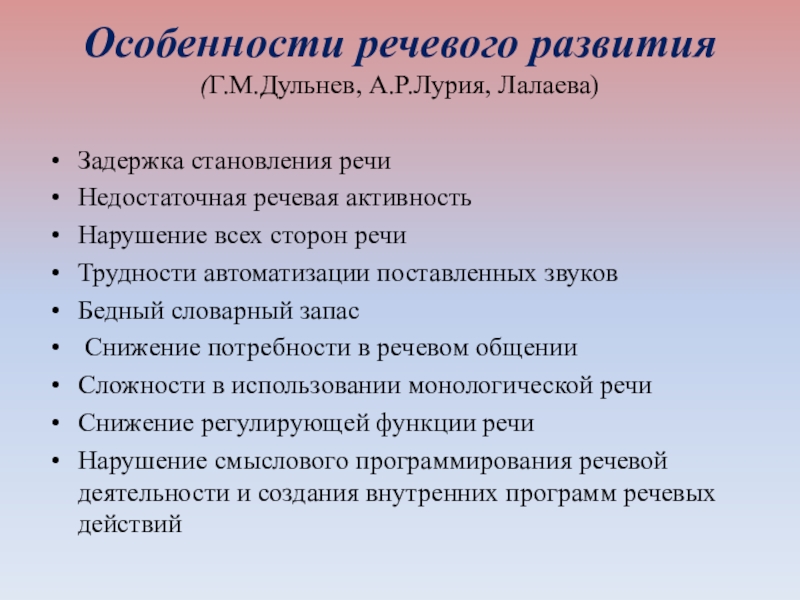 Особенности речевого развития
(Г.М.Дульнев, А.Р.Лурия, Лалаева)

• Задержка становления речи
• Недостаточная речевая активность
• Нарушение всех сторон речи
• Трудности автоматизации поставленных звуков
• Бедный словарный запас
• Снижение потребности в речевом общении
• Сложности в использовании монологической речи
• Снижение регулирующей функции речи
• Нарушение смыслового программирования речевой деятельности и создания внутренних программ речевых действий